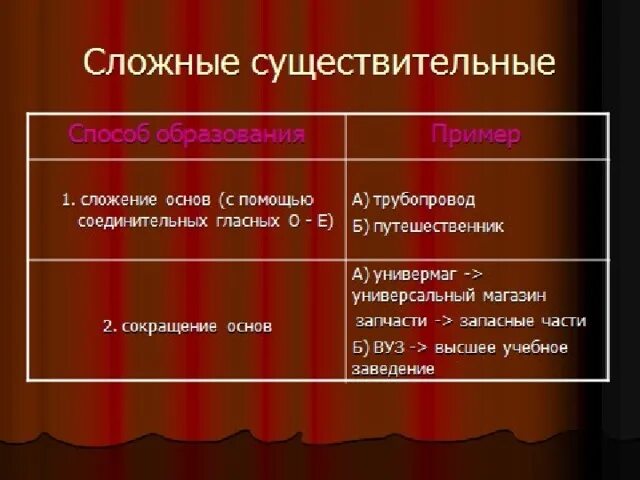 Сложные существительные

| Способ образования | Пример |
|---|---|
| 1. сложение основ (с помощью соединительных гласных О - Е) | А) трубопровод Б) путешественник |
| 2. сокращение основ | А) универмаг -> универсальный магазин запчасти -> запасные части Б) ВУЗ -> высшее учебное заведение |